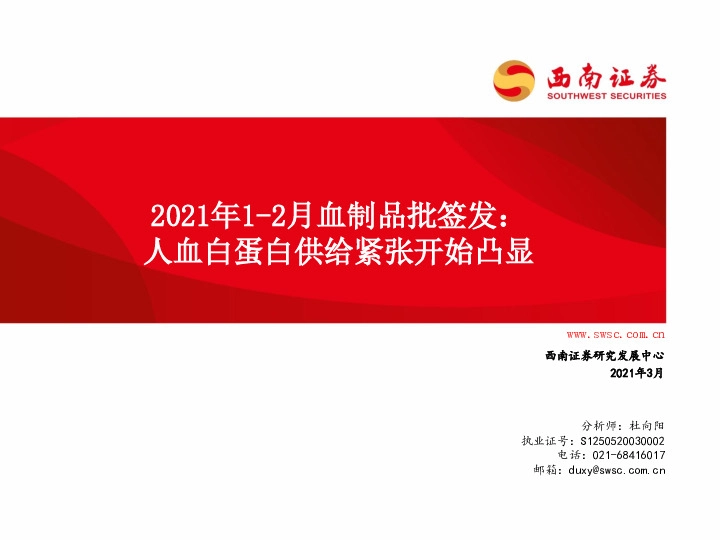 西南证券
SOUTHWEST SECURITIES

2021年1-2月血制品批签发：
人血白蛋白供给紧张开始凸显

www.swsc.com.cn

西南证券研究发展中心
2021年3月

分析师：杜向阳
执业证号：S1250520030002
电话：021-68416017
邮箱：duxy@swsc.com.cn